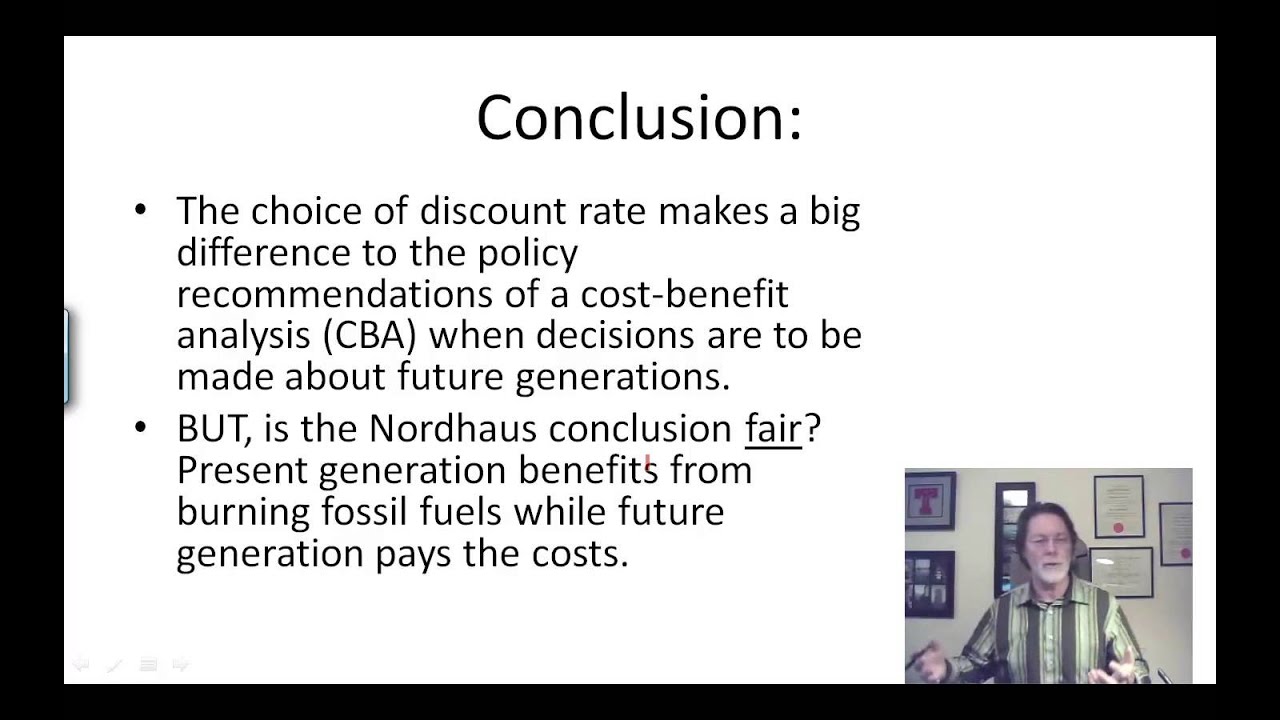 Conclusion:

• The choice of discount rate makes a big difference to the policy recommendations of a cost-benefit analysis (CBA) when decisions are to be made about future generations.

• BUT, is the Nordhaus conclusion fair? Present generation benefits from burning fossil fuels while future generation pays the costs.